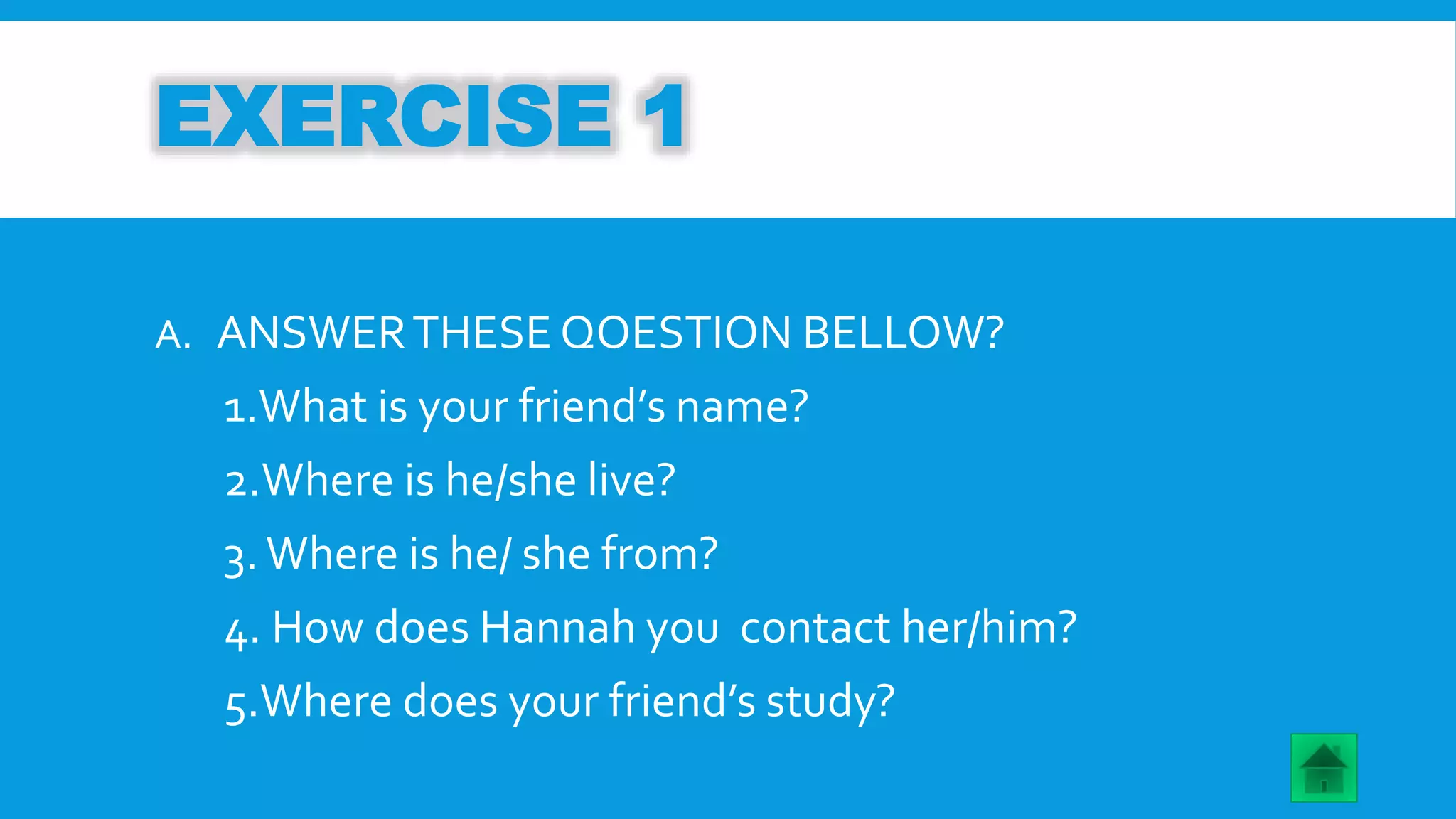 EXERCISE 1

A. ANSWER THESE QOESTION BELLOW?

1.What is your friend's name?

2.Where is he/she live?

3. Where is he/ she from?

4. How does Hannah you contact her/him?

5.Where does your friend's study?